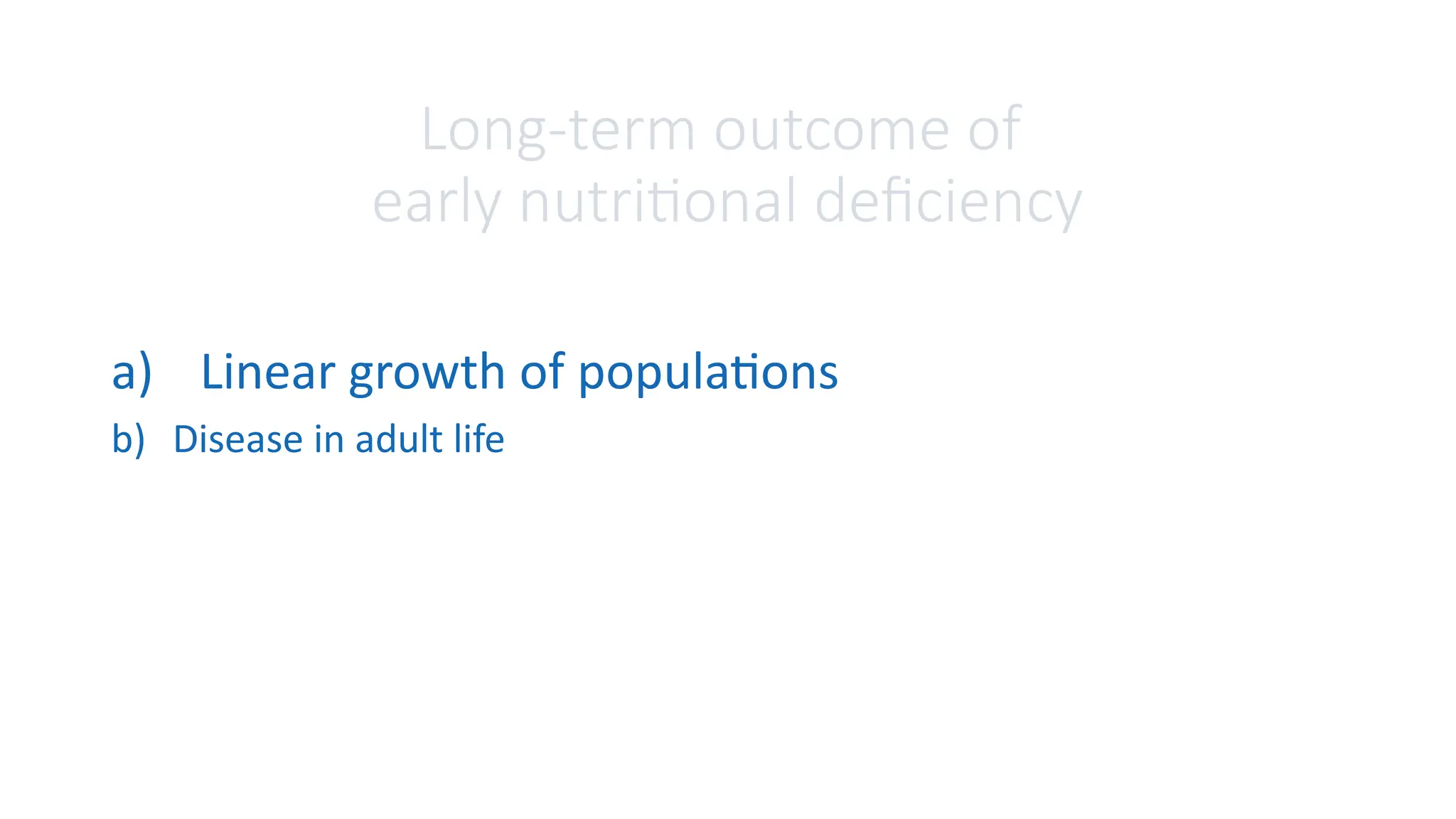 Long-term outcome of
early nutritional deficiency

a) Linear growth of populations
b) Disease in adult life